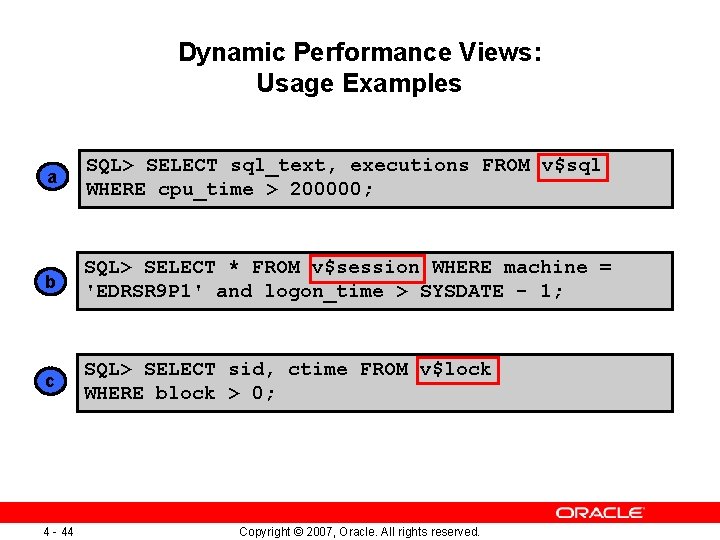 Dynamic Performance Views:
Usage Examples

a

SQL> SELECT sql_text, executions FROM v\$sql
WHERE cpu_time > 200000;

b

SQL> SELECT * FROM v\$session WHERE machine =
'EDRSR9P1' and logon_time > SYSDATE - 1;

c

SQL> SELECT sid, ctime FROM v\$lock
WHERE block > 0;

ORACLE

4 - 44

Copyright © 2007, Oracle. All rights reserved.